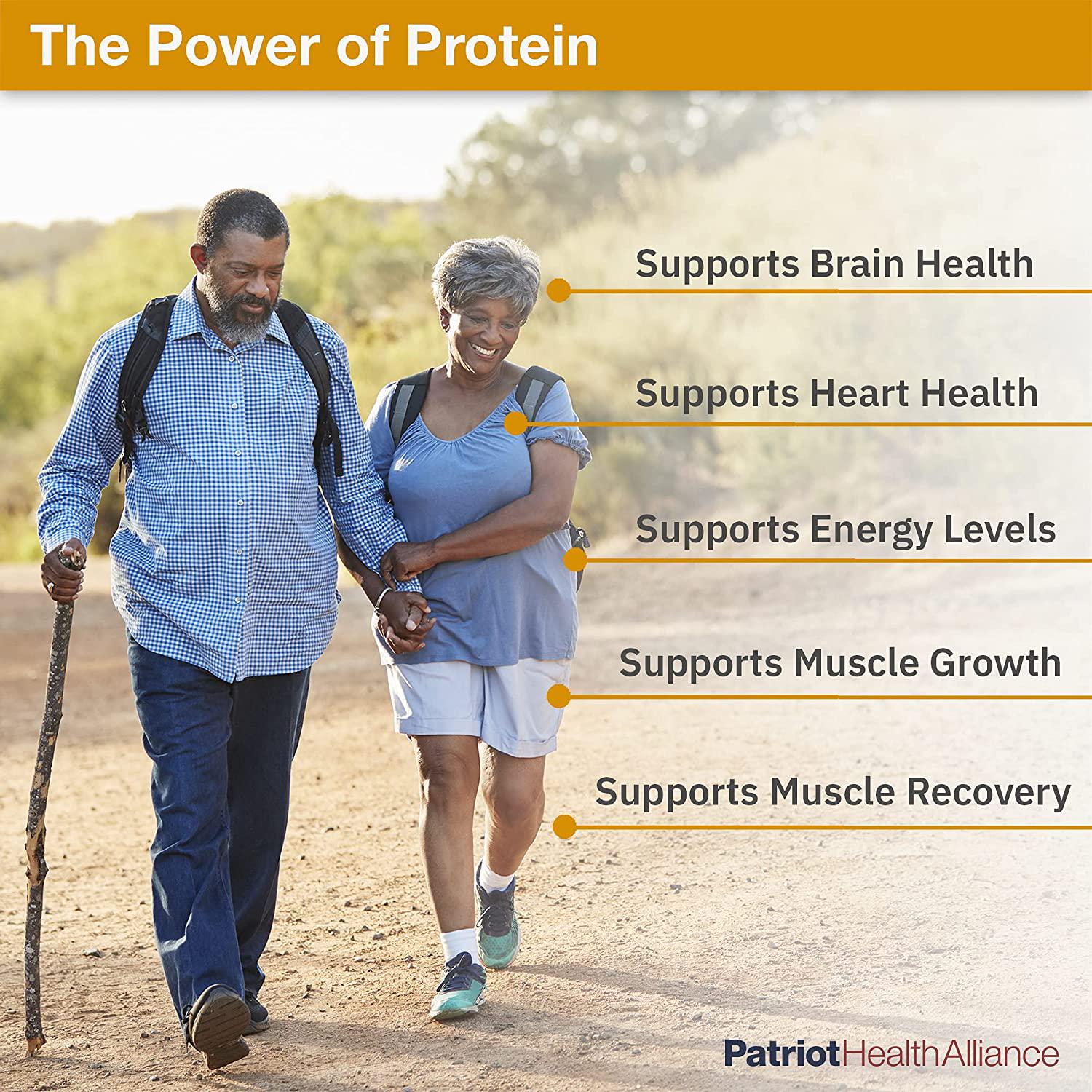 The Power of Protein

Supports Brain Health

Supports Heart Health

Supports Energy Levels

Supports Muscle Growth

Supports Muscle Recovery

PatriotHealthAlliance